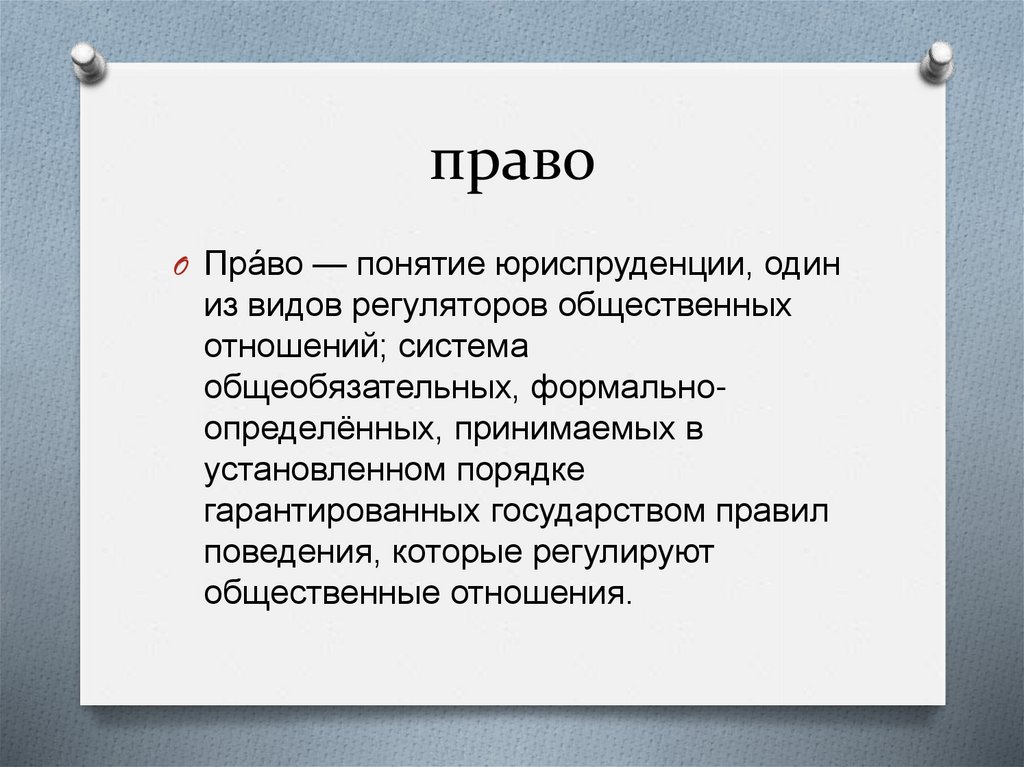 право

Пра́во — понятие юриспруденции, один из видов регуляторов общественных отношений; система общеобязательных, формально-определённых, принимаемых в установленном порядке гарантированных государством правил поведения, которые регулируют общественные отношения.